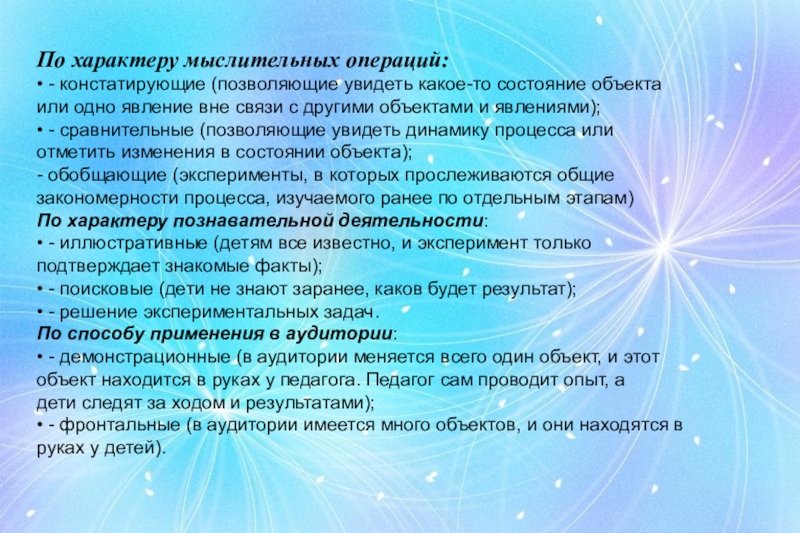 По характеру мыслительных операций:
• - констатирующие (позволяющие увидеть какое-то состояние объекта или одно явление вне связи с другими объектами и явлениями);
• - сравнительные (позволяющие увидеть динамику процесса или отметить изменения в состоянии объекта);
- обобщающие (эксперименты, в которых прослеживаются общие закономерности процесса, изучаемого ранее по отдельным этапам)
По характеру познавательной деятельности:
• - иллюстративные (детям все известно, и эксперимент только подтверждает знакомые факты);
• - поисковые (дети не знают заранее, каков будет результат);
• - решение экспериментальных задач.
По способу применения в аудитории:
• - демонстрационные (в аудитории меняется всего один объект, и этот объект находится в руках у педагога. Педагог сам проводит опыт, а дети следят за ходом и результатами);
• - фронтальные (в аудитории имеется много объектов, и они находятся в руках у детей).